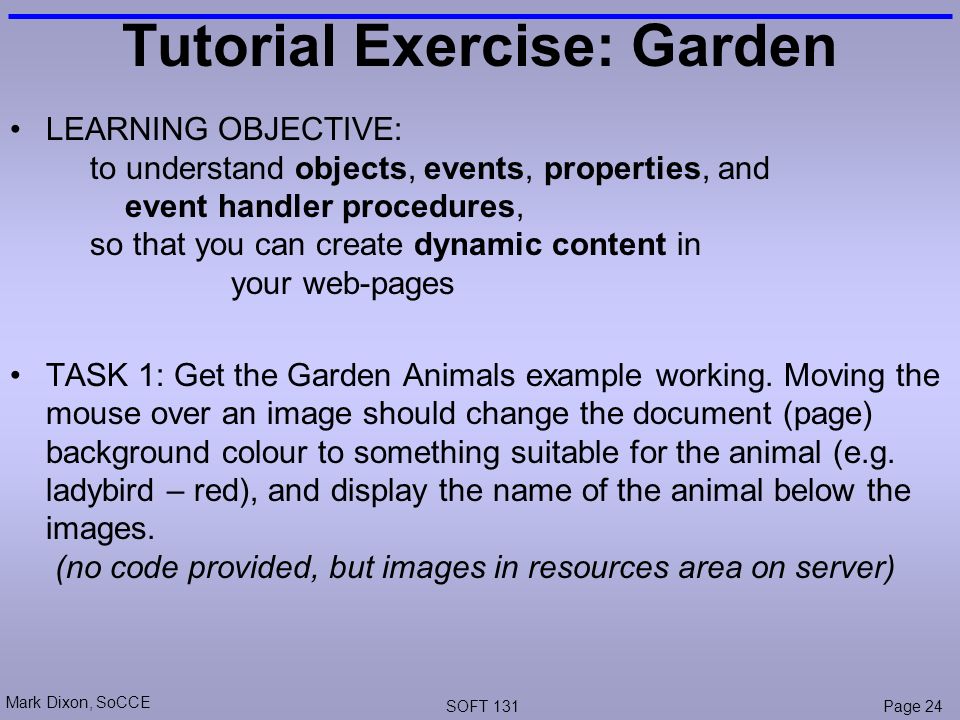 Tutorial Exercise: Garden

• LEARNING OBJECTIVE:
to understand objects, events, properties, and event handler procedures,
so that you can create dynamic content in your web-pages

• TASK 1: Get the Garden Animals example working. Moving the mouse over an image should change the document (page) background colour to something suitable for the animal (e.g. ladybird – red), and display the name of the animal below the images.
(no code provided, but images in resources area on server)

Mark Dixon, SoCCE

SOFT 131

Page 24